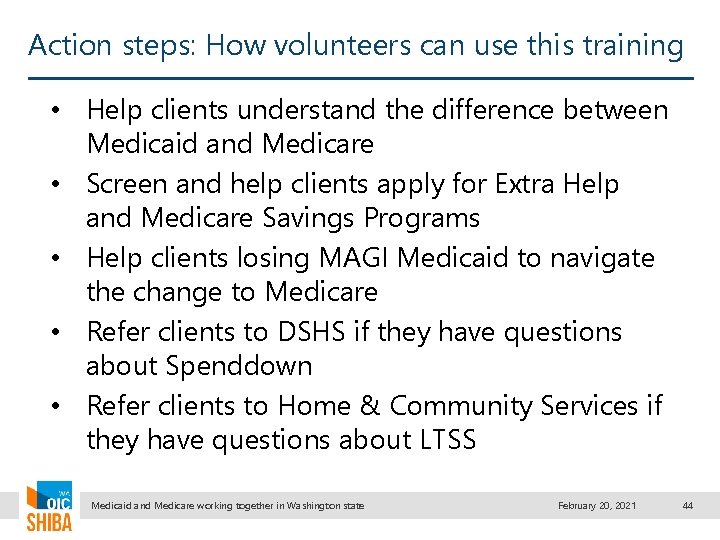 Action steps: How volunteers can use this training

• Help clients understand the difference between Medicaid and Medicare
• Screen and help clients apply for Extra Help and Medicare Savings Programs
• Help clients losing MAGI Medicaid to navigate the change to Medicare
• Refer clients to DSHS if they have questions about Spenddown
• Refer clients to Home & Community Services if they have questions about LTSS

WA OIC SHIBA

Medicaid and Medicare working together in Washington state

February 20, 2021

44